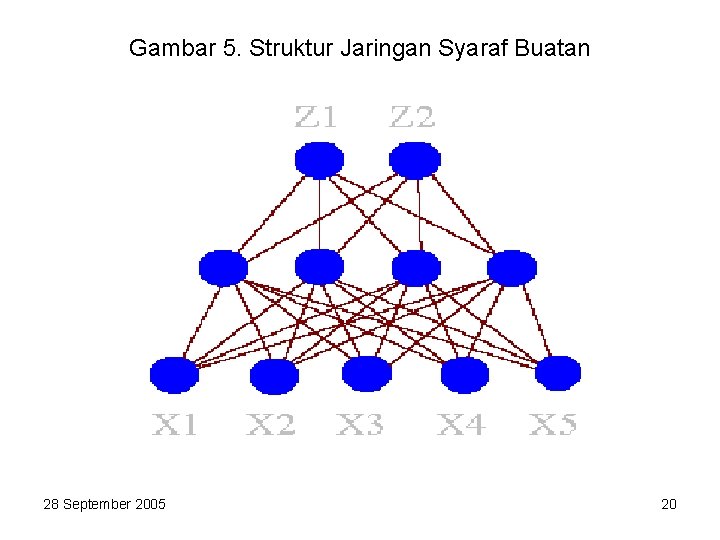 Gambar 5. Struktur Jaringan Syaraf Buatan

Z1 Z2

X1 X2 X3 X4 X5

28 September 2005

20